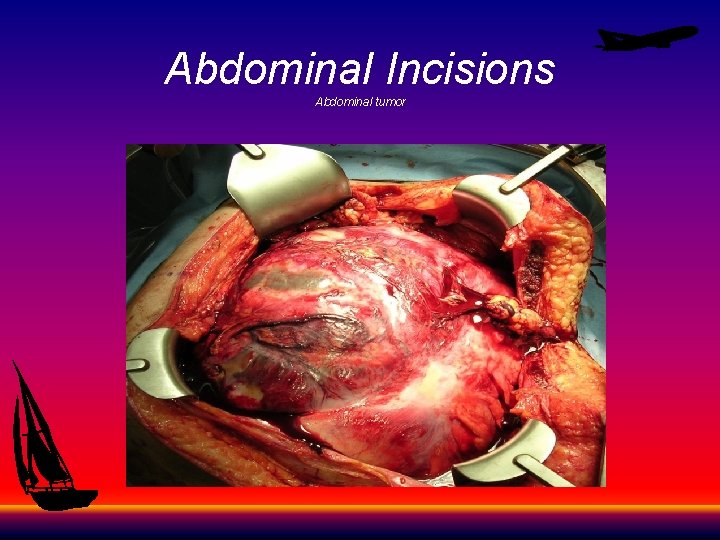 Abdominal Incisions

Abdominal tumor